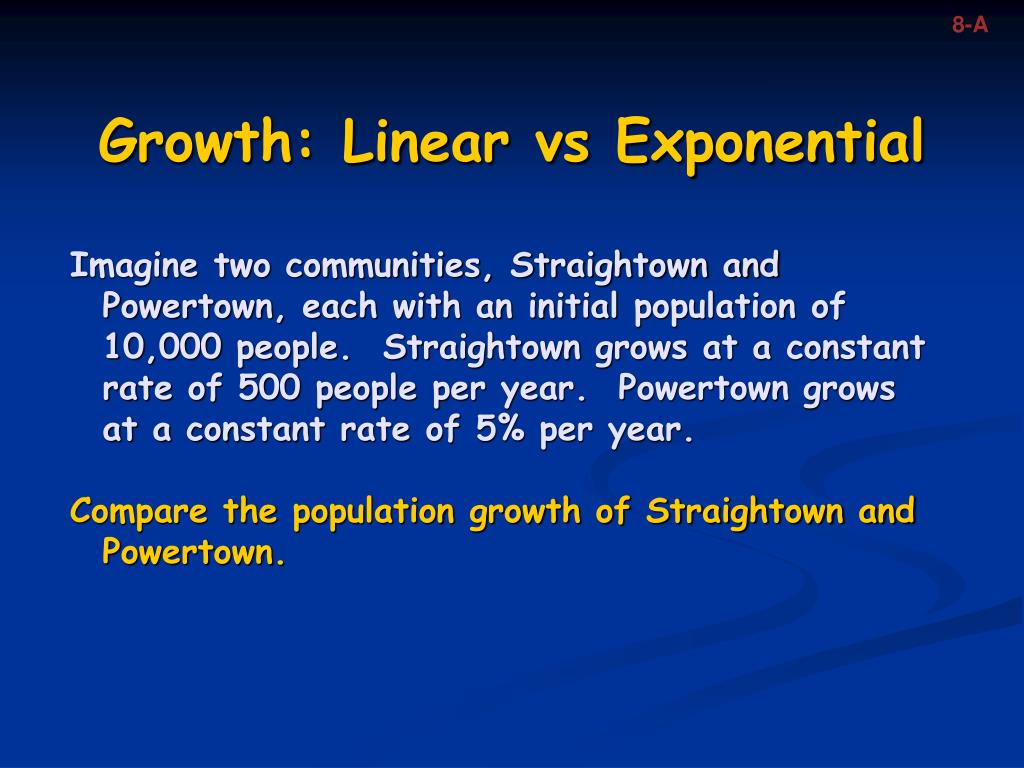 8-A

Growth: Linear vs Exponential

Imagine two communities, Straightown and Powertown, each with an initial population of 10,000 people. Straightown grows at a constant rate of 500 people per year. Powertown grows at a constant rate of 5% per year.

Compare the population growth of Straightown and Powertown.